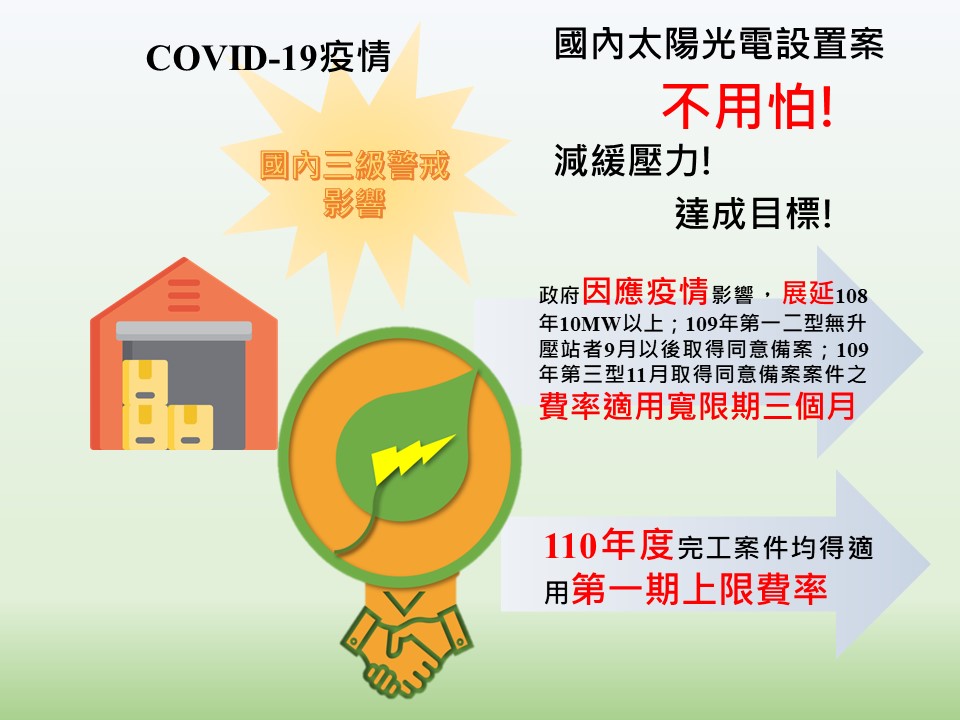 COVID-19疫情

國內三級警戒影響

國內太陽光電設置案

不用怕!

減緩壓力!

達成目標!

政府因應疫情影響，展延108年10MW以上；109年第一二型無升壓站者9月以後取得同意備案；109年第三型11月取得同意備案案件之費率適用寬限期三個月

110年度完工案件均得適用第一期上限費率